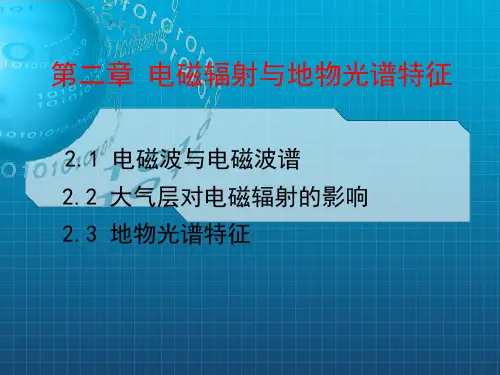 第二章 电磁辐射与地物光谱特征

2.1 电磁波与电磁波谱

2.2 大气层对电磁辐射的影响

2.3 地物光谱特征